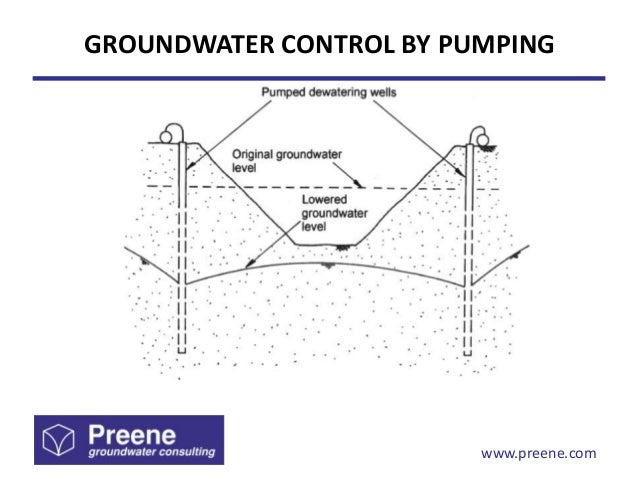 GROUNDWATER CONTROL BY PUMPING

Pumped dewatering wells

Original groundwater level

Lowered groundwater level

Preene
groundwater consulting

www.preene.com